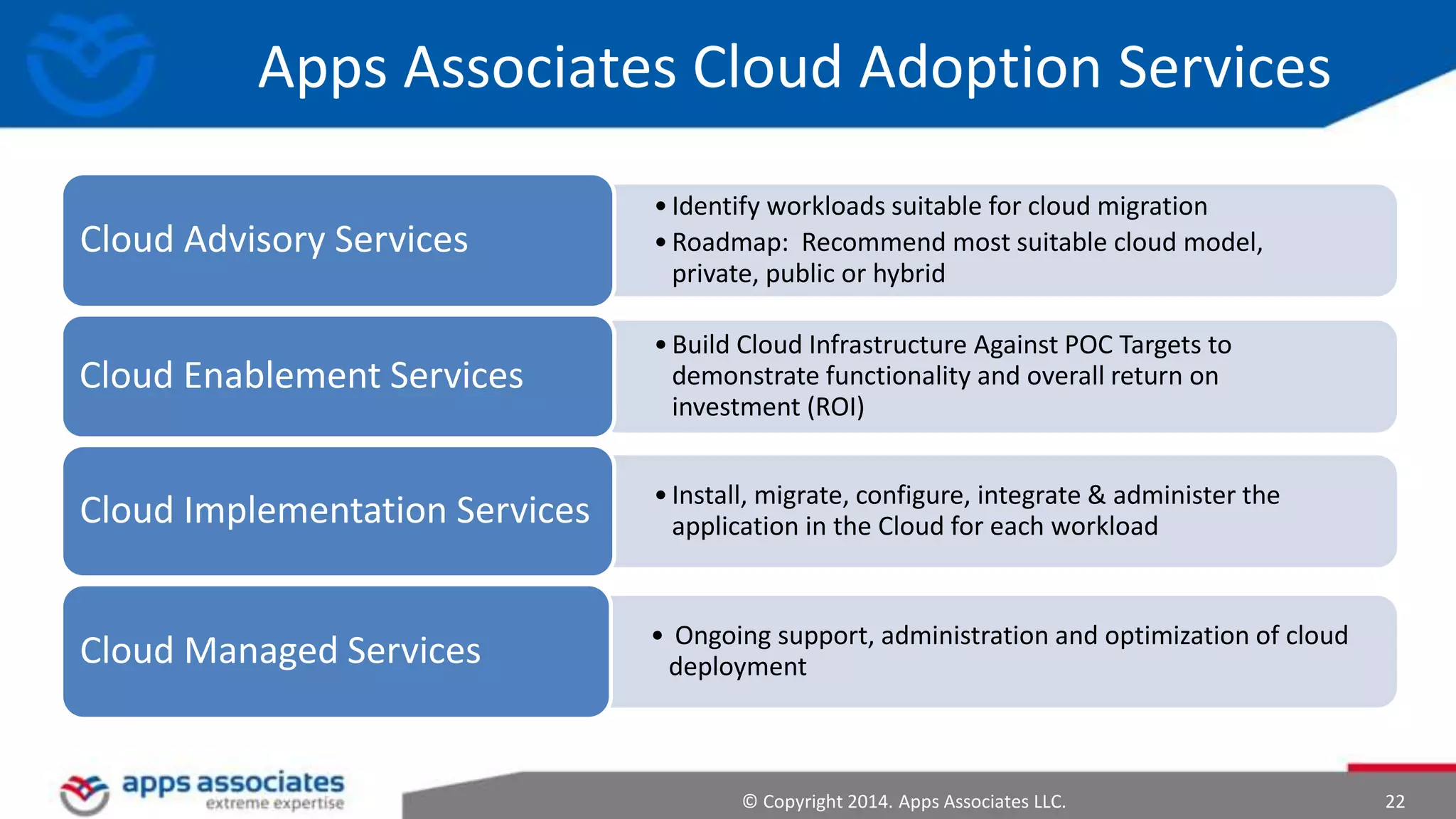 Apps Associates Cloud Adoption Services

Cloud Advisory Services

• Identify workloads suitable for cloud migration
• Roadmap: Recommend most suitable cloud model, private, public or hybrid

Cloud Enablement Services

• Build Cloud Infrastructure Against POC Targets to demonstrate functionality and overall return on investment (ROI)

Cloud Implementation Services

• Install, migrate, configure, integrate & administer the application in the Cloud for each workload

Cloud Managed Services

• Ongoing support, administration and optimization of cloud deployment

apps associates
extreme expertise

© Copyright 2014. Apps Associates LLC.

22